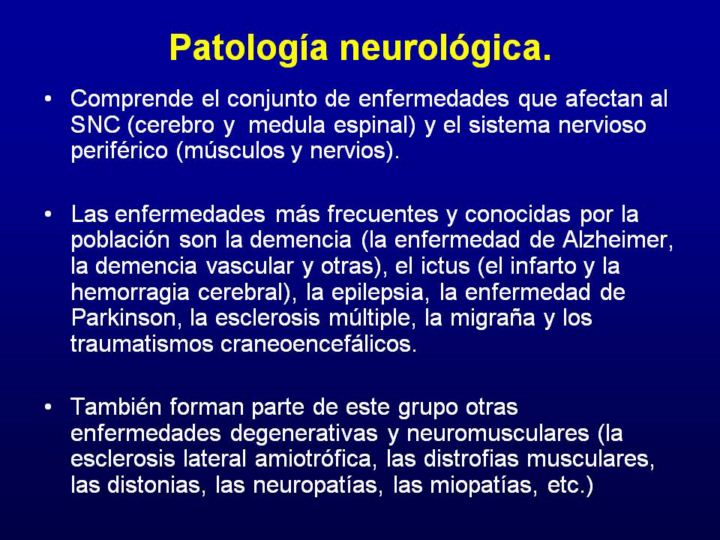 Patología neurológica.

• Comprende el conjunto de enfermedades que afectan al SNC (cerebro y medula espinal) y el sistema nervioso periférico (músculos y nervios).

• Las enfermedades más frecuentes y conocidas por la población son la demencia (la enfermedad de Alzheimer, la demencia vascular y otras), el ictus (el infarto y la hemorragia cerebral), la epilepsia, la enfermedad de Parkinson, la esclerosis múltiple, la migraña y los traumatismos craneoencefálicos.

• También forman parte de este grupo otras enfermedades degenerativas y neuromusculares (la esclerosis lateral amiotrófica, las distrofias musculares, las distonias, las neuropatías, las miopatías, etc.)